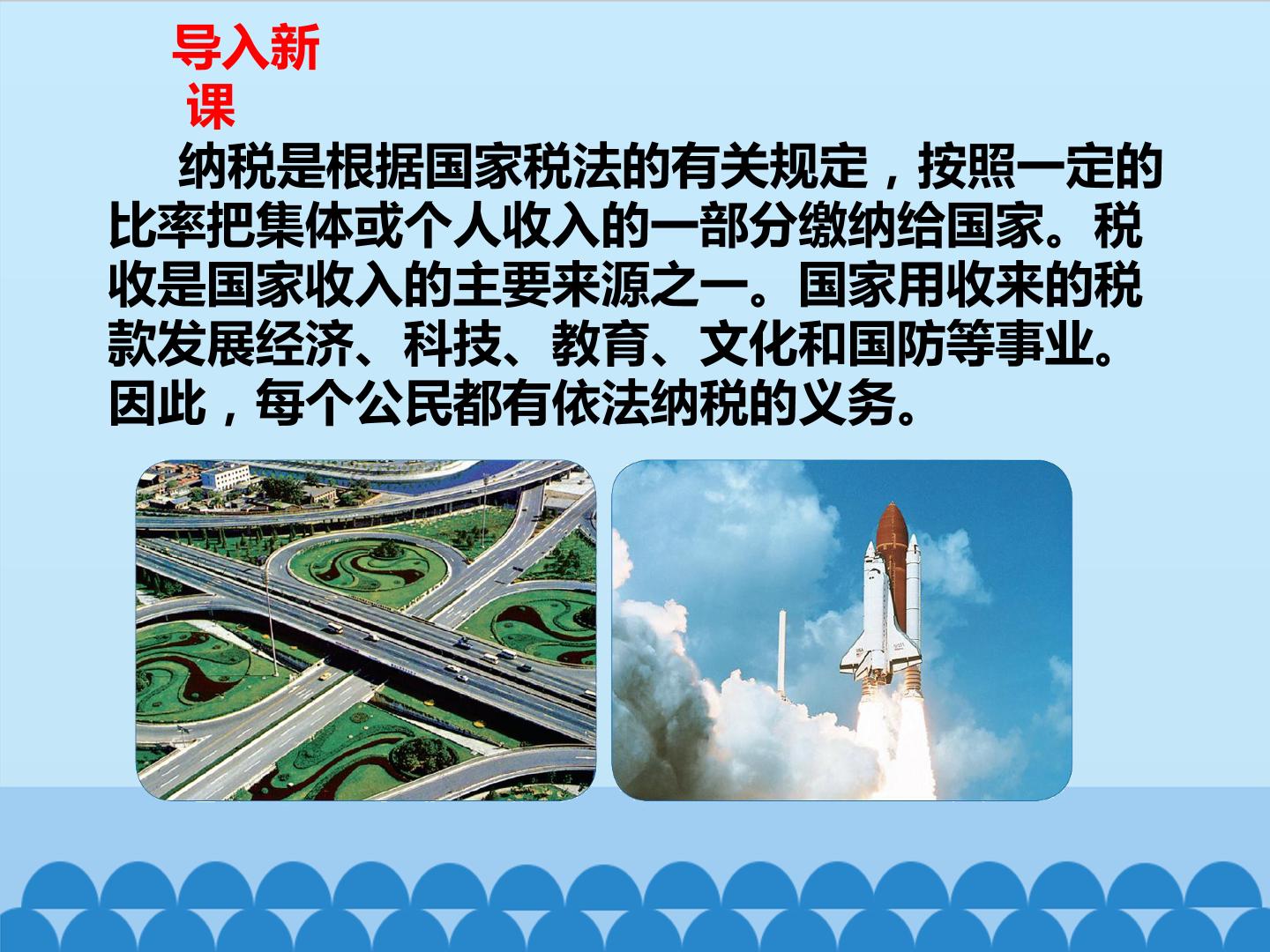 导入新课

纳税是根据国家税法的有关规定，按照一定的比率把集体或个人收入的一部分缴纳给国家。税收是国家收入的主要来源之一。国家用收来的税款发展经济、科技、教育、文化和国防等事业。因此，每个公民都有依法纳税的义务。